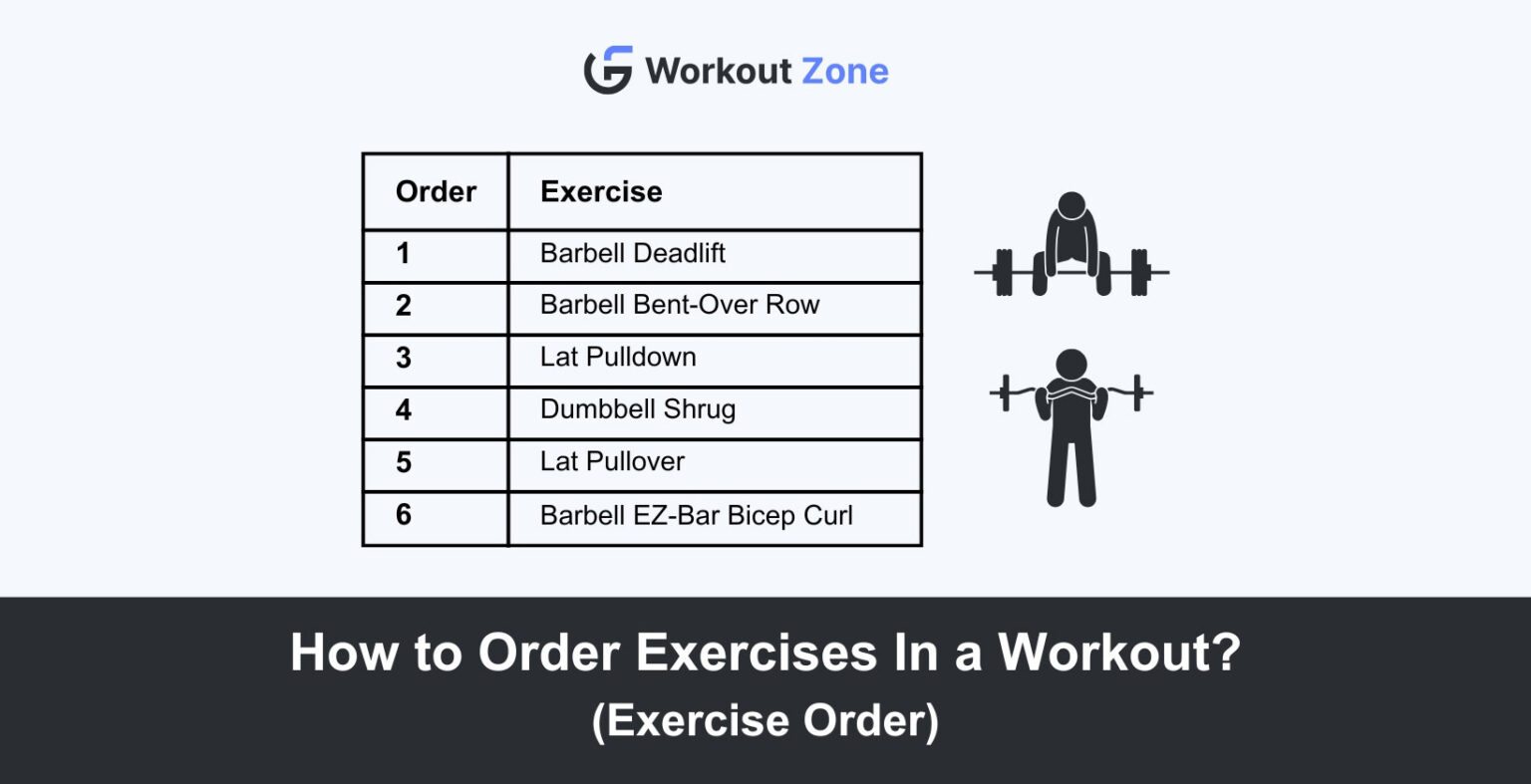 Workout Zone

| Order | Exercise |
|---|---|
| 1 | Barbell Deadlift |
| 2 | Barbell Bent-Over Row |
| 3 | Lat Pulldown |
| 4 | Dumbbell Shrug |
| 5 | Lat Pullover |
| 6 | Barbell EZ-Bar Bicep Curl |

How to Order Exercises In a Workout?
(Exercise Order)